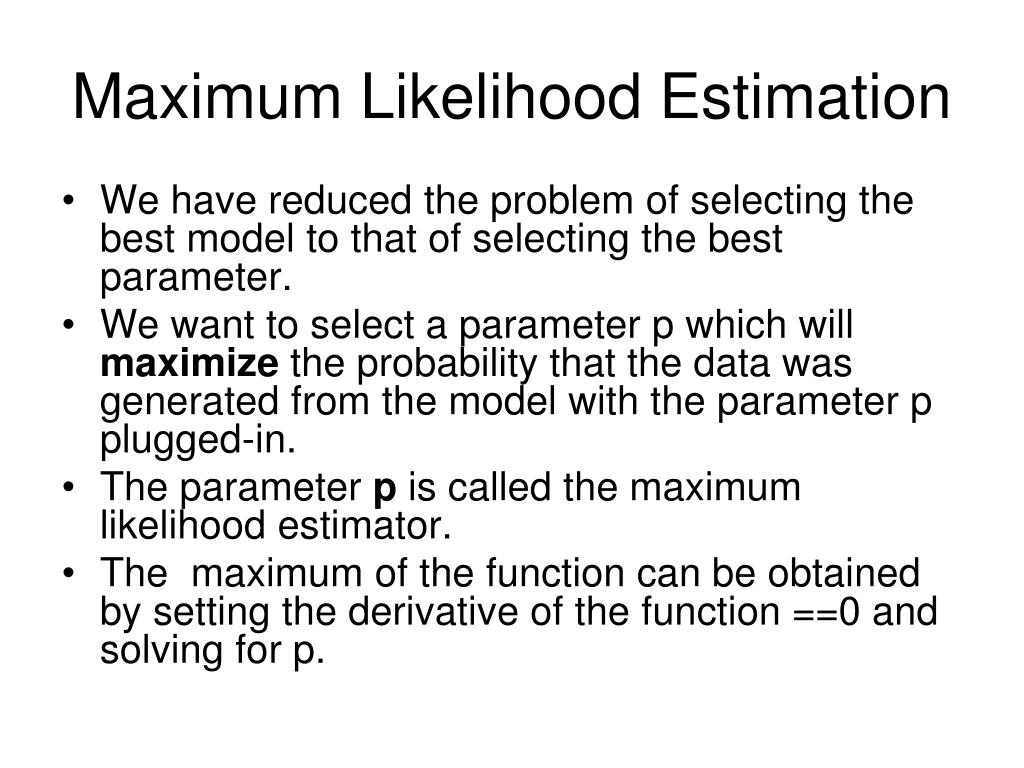 Maximum Likelihood Estimation

• We have reduced the problem of selecting the best model to that of selecting the best parameter.
• We want to select a parameter p which will **maximize** the probability that the data was generated from the model with the parameter p plugged-in.
• The parameter **p** is called the maximum likelihood estimator.
• The maximum of the function can be obtained by setting the derivative of the function ==0 and solving for p.